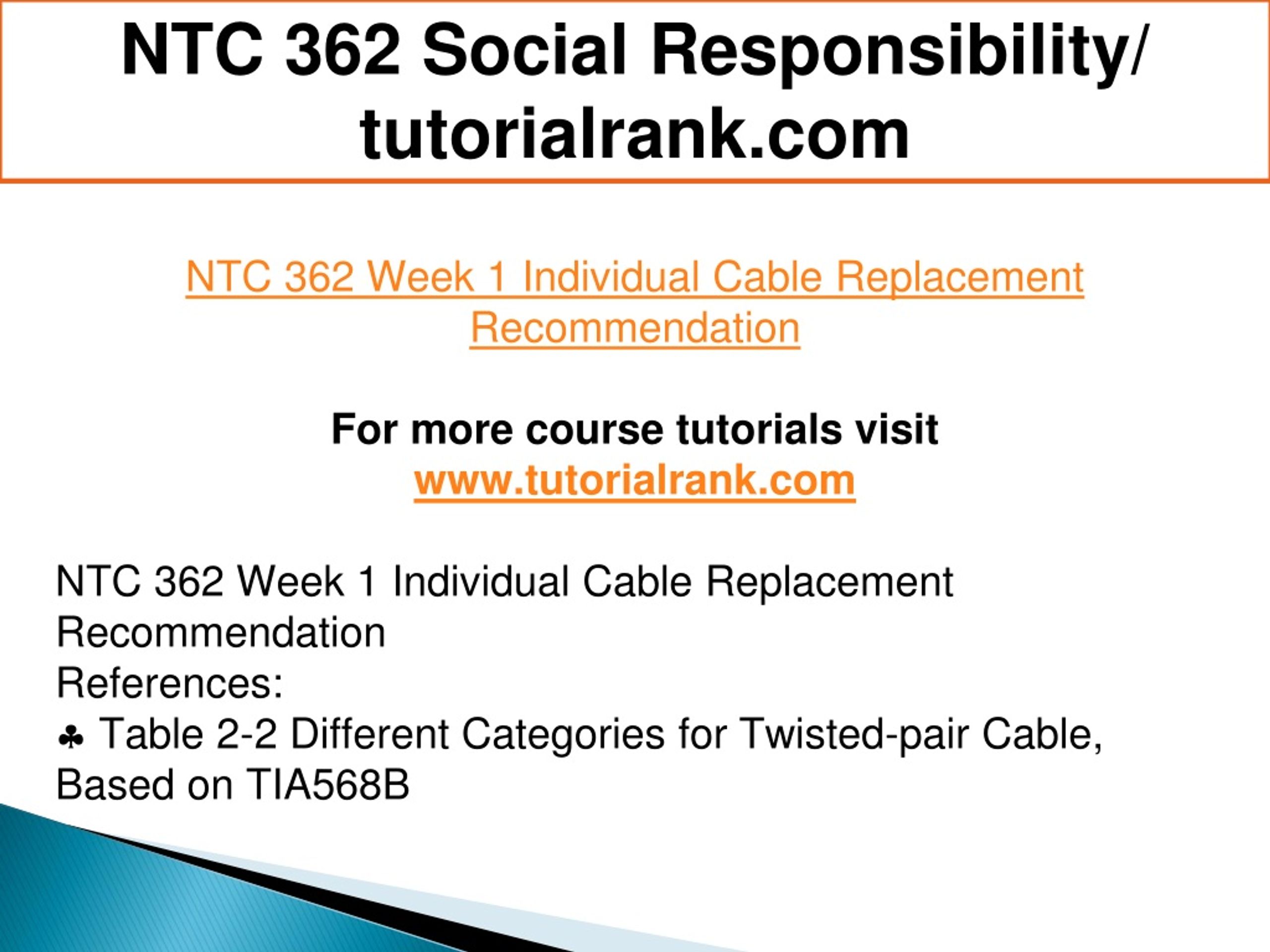 NTC 362 Social Responsibility/ tutorialrank.com

NTC 362 Week 1 Individual Cable Replacement Recommendation

For more course tutorials visit
www.tutorialrank.com

NTC 362 Week 1 Individual Cable Replacement Recommendation
References:
♣ Table 2-2 Different Categories for Twisted-pair Cable, Based on TIA568B